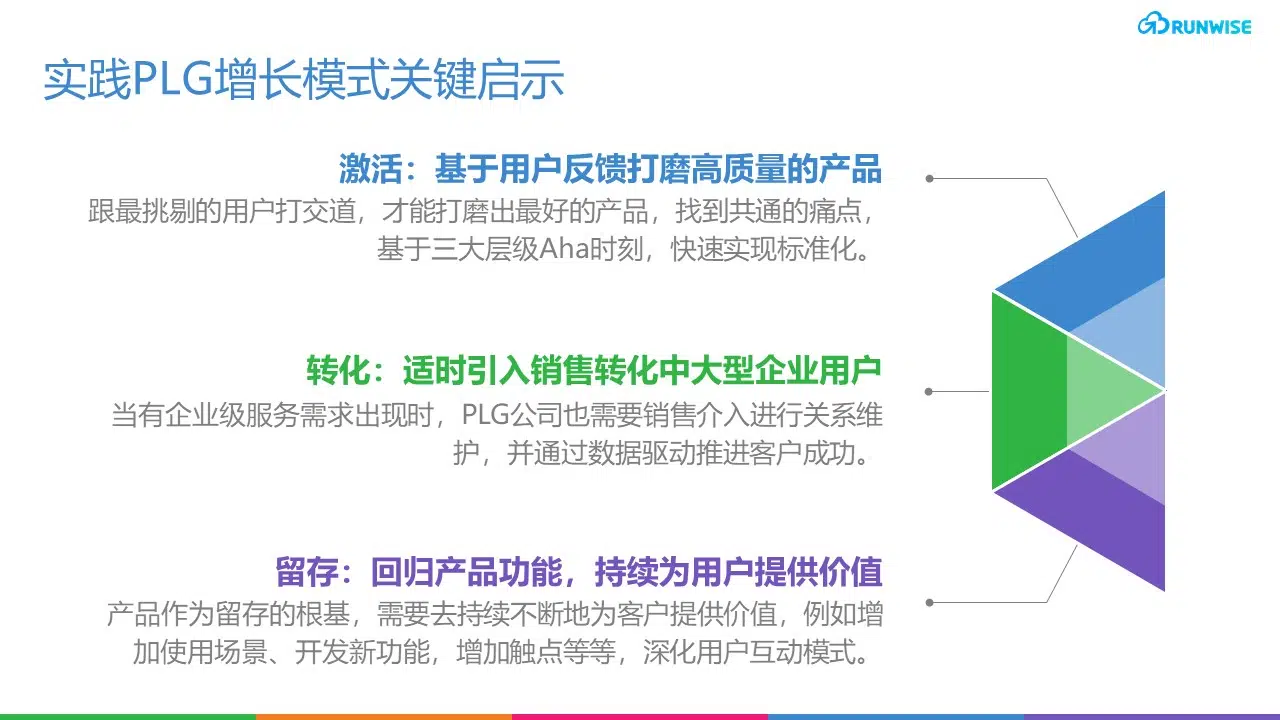 RUNWISE

实践PLG增长模式关键启示

激活：基于用户反馈打磨高质量的产品
跟最挑剔的用户打交道，才能打磨出最好的产品，找到共通的痛点，基于三大层级Aha时刻，快速实现标准化。

转化：适时引入销售转化中大型企业用户
当有企业级服务需求出现时，PLG公司也需要销售介入进行关系维护，并通过数据驱动推进客户成功。

留存：回归产品功能，持续为用户提供价值
产品作为留存的根基，需要去持续不断地为客户提供价值，例如增加使用场景、开发新功能，增加触点等等，深化用户互动模式。